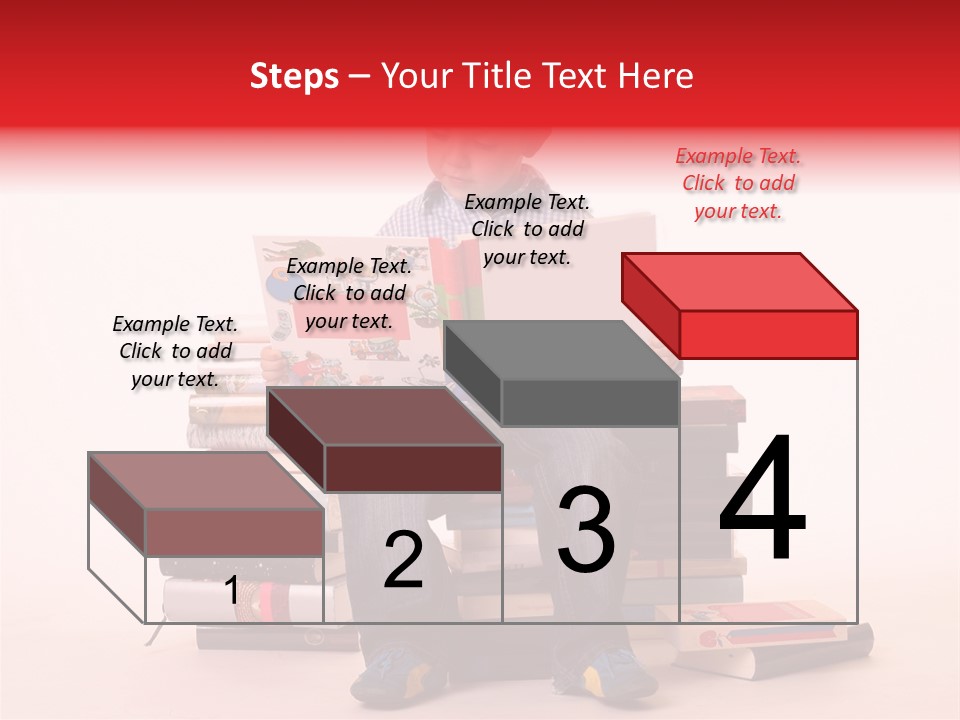 Steps – Your Title Text Here

Example Text. Click to add your text.

Example Text. Click to add your text.

Example Text. Click to add your text.

Example Text. Click to add your text.

1

2

3

4